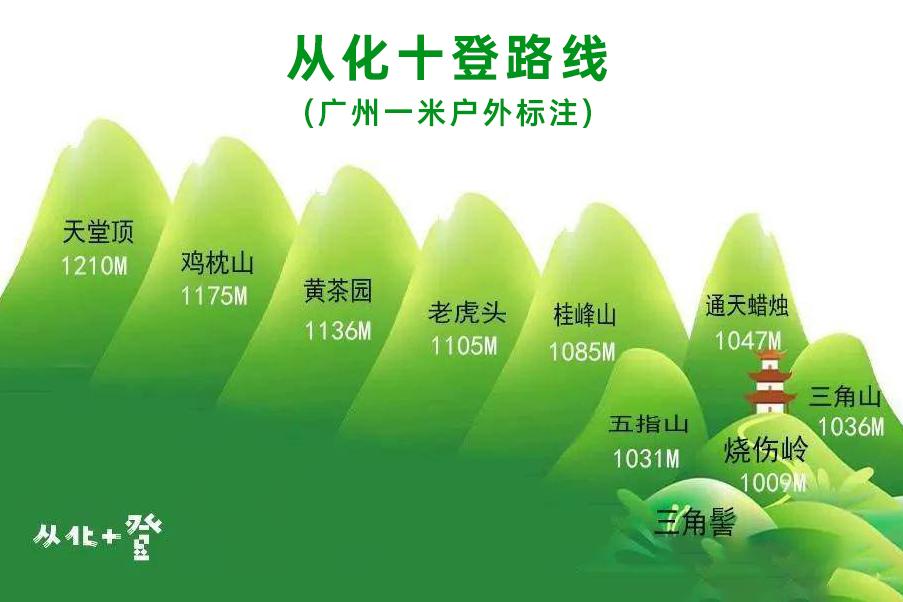 从化十登路线
（广州一米户外标注）

天堂顶
1210M

鸡枕山
1175M

黄茶园
1136M

老虎头
1105M

桂峰山
1085M

通天蜡烛
1047M

三角山
1036M

五指山
1031M

烧伤岭
1009M

三角髻

从化十登